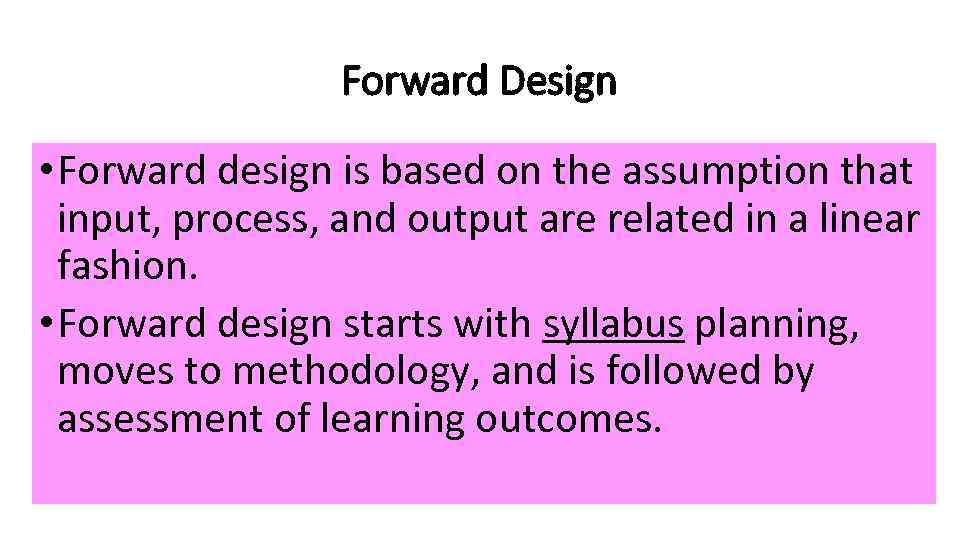 Forward Design

• Forward design is based on the assumption that input, process, and output are related in a linear fashion.
• Forward design starts with syllabus planning, moves to methodology, and is followed by assessment of learning outcomes.